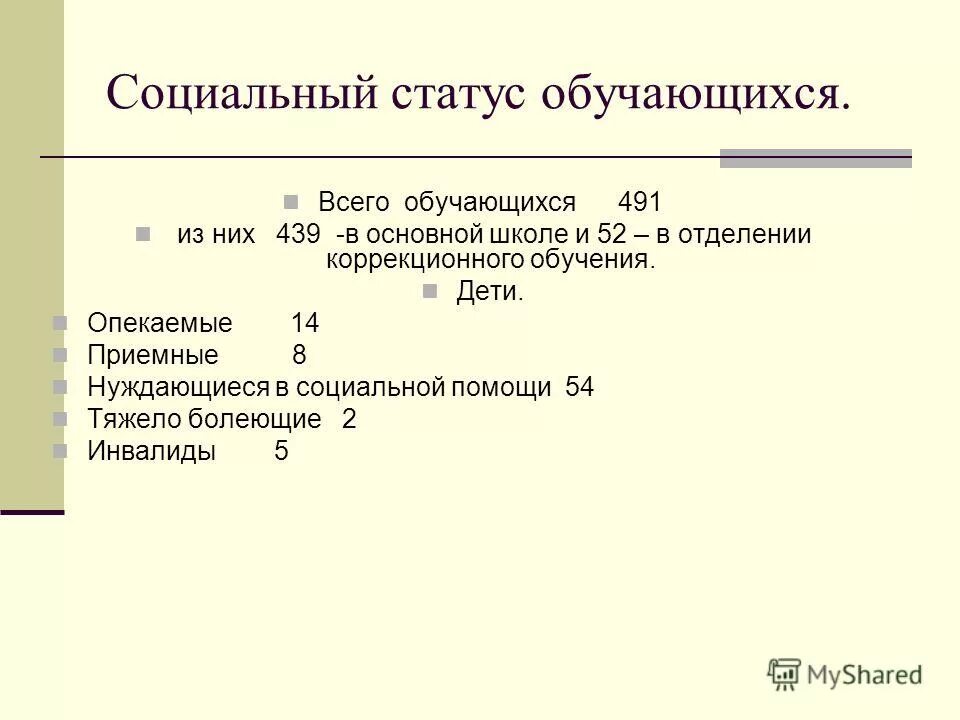 Социальный статус обучающихся.

Всего обучающихся 491

из них 439 -в основной школе и 52 – в отделении коррекционного обучения.

Дети.

Опекаемые 14

Приемные 8

Нуждающиеся в социальной помощи 54

Тяжело болеющие 2

Инвалиды 5

MyShared